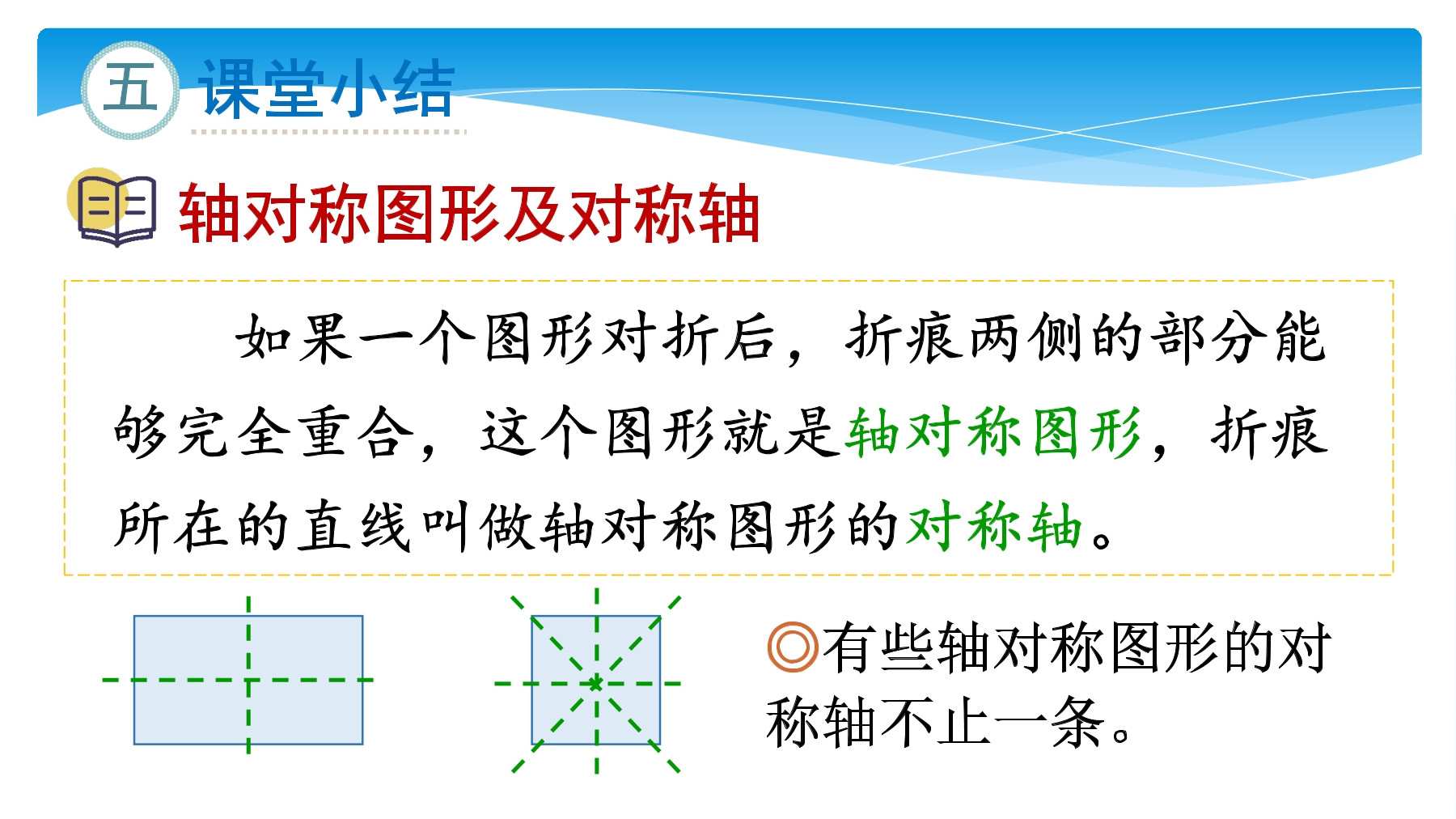 五 课堂小结

轴对称图形及对称轴

如果一个图形对折后，折痕两侧的部分能够完全重合，这个图形就是轴对称图形，折痕所在的直线叫做轴对称图形的对称轴。

◎有些轴对称图形的对称轴不止一条。